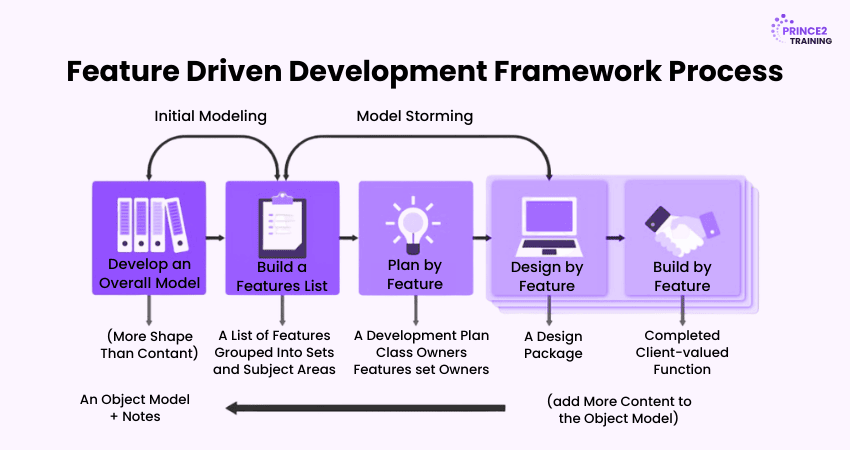 PRINCE2 TRAINING

Feature Driven Development Framework Process

Initial Modeling

Model Storming

Develop an Overall Model

Build a Features List

Plan by Feature

Design by Feature

Build by Feature

(More Shape Than Contant)

A List of Features Grouped Into Sets and Subject Areas

A Development Plan Class Owners Features set Owners

A Design Package

Completed Client-valued Function

An Object Model + Notes

(add More Content to the Object Model)